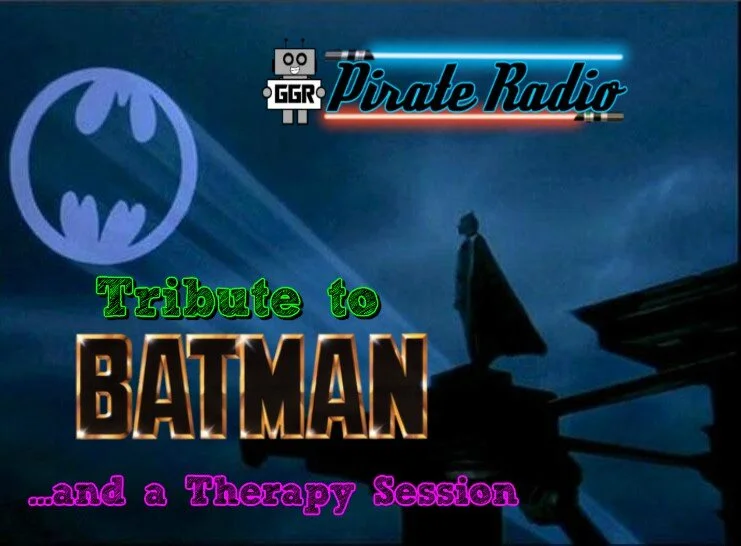 GGR Pirate Radio

Tribute to

BATMAN

...and a Therapy Session